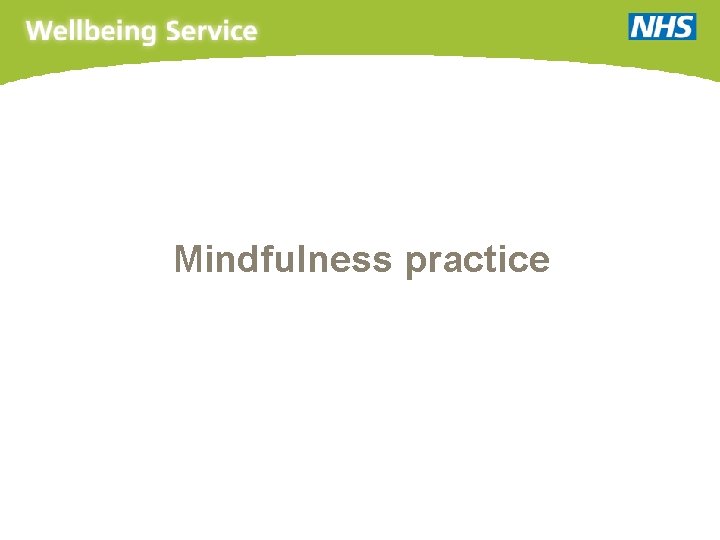 Wellbeing Service

NHS

Mindfulness practice